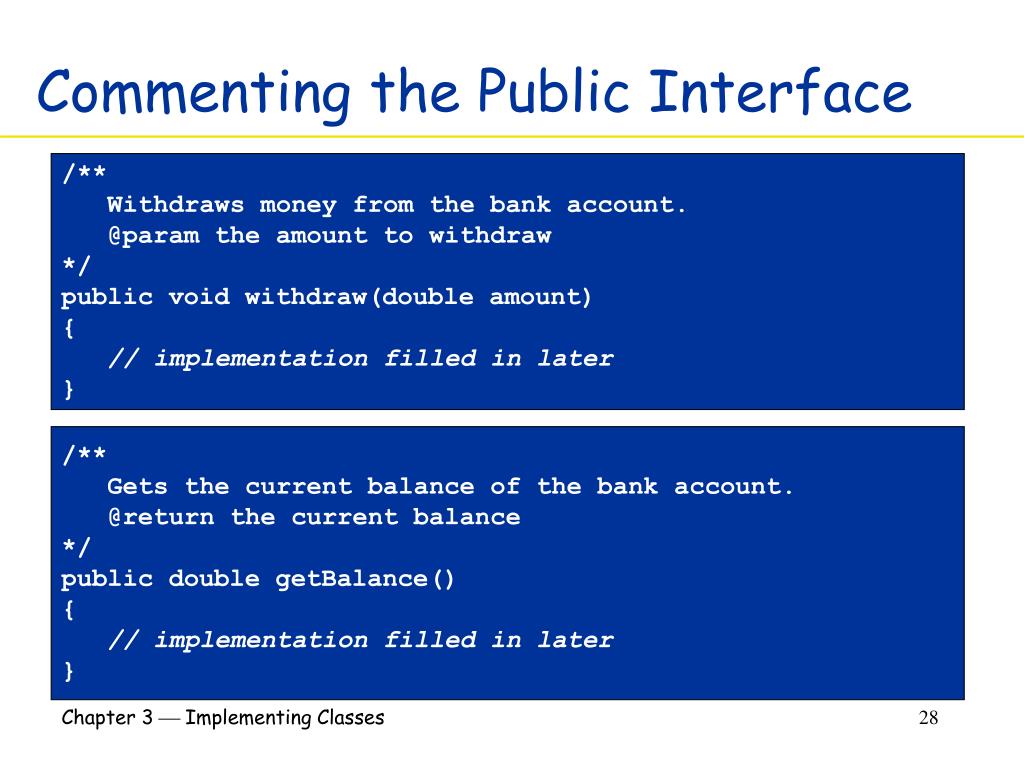 Commenting the Public Interface

/**
   Withdraws money from the bank account.
   @param the amount to withdraw
*/
public void withdraw(double amount)
{
   // implementation filled in later
}

/**
   Gets the current balance of the bank account.
   @return the current balance
*/
public double getBalance()
{
   // implementation filled in later
}

Chapter 3 — Implementing Classes

28